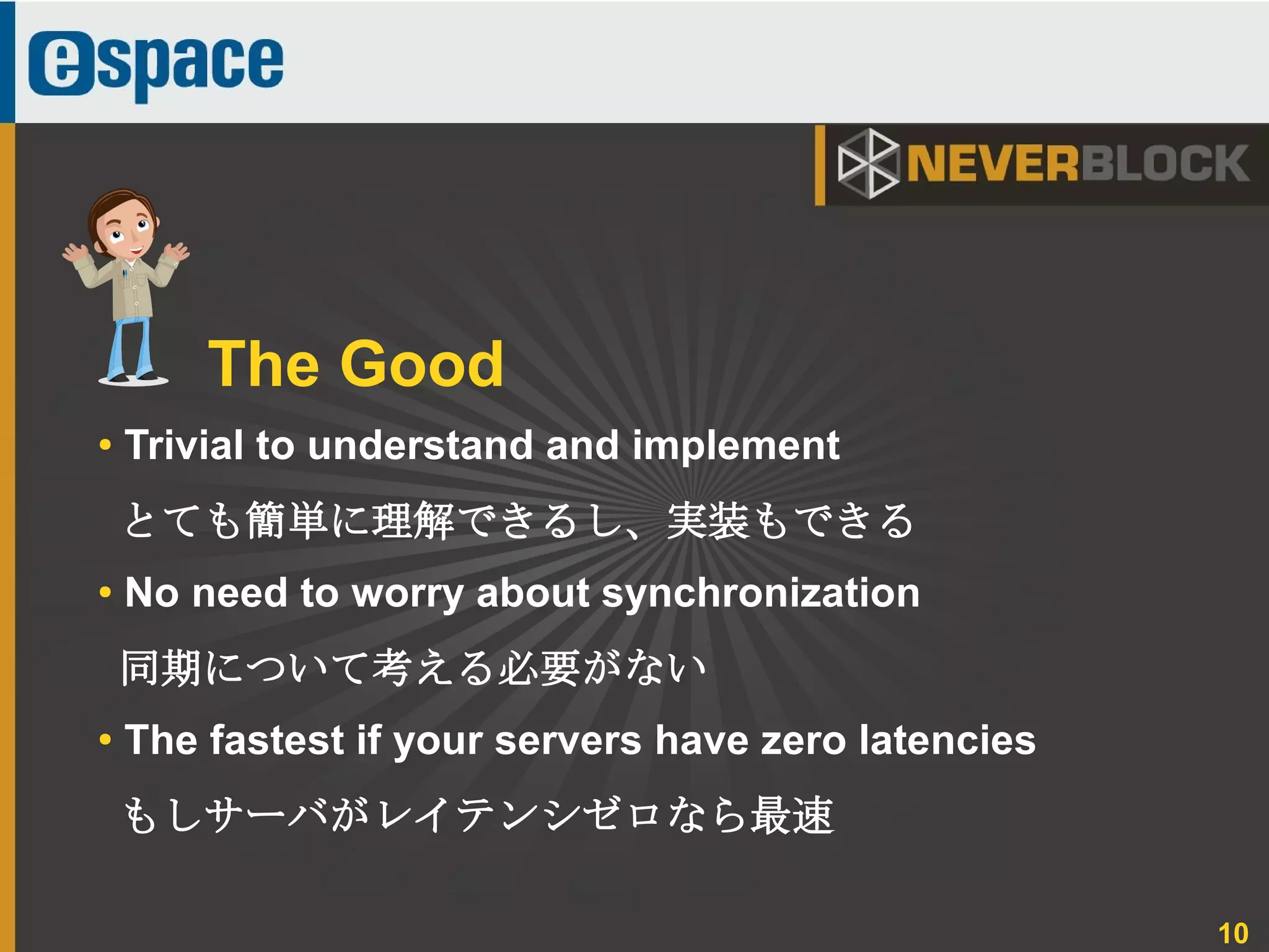 espace

NEVERBLOCK

The Good

• Trivial to understand and implement

とても簡単に理解できるし、実装もできる

• No need to worry about synchronization

同期について考える必要がない

• The fastest if your servers have zero latencies

もしサーバがレイテンシゼロなら最速

10